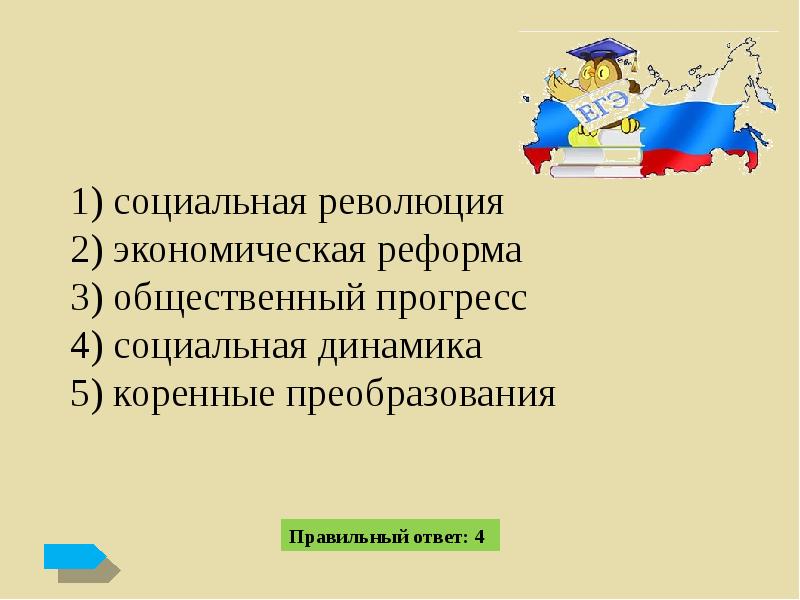 ЕГЭ

1) социальная революция
2) экономическая реформа
3) общественный прогресс
4) социальная динамика
5) коренные преобразования

Правильный ответ: 4